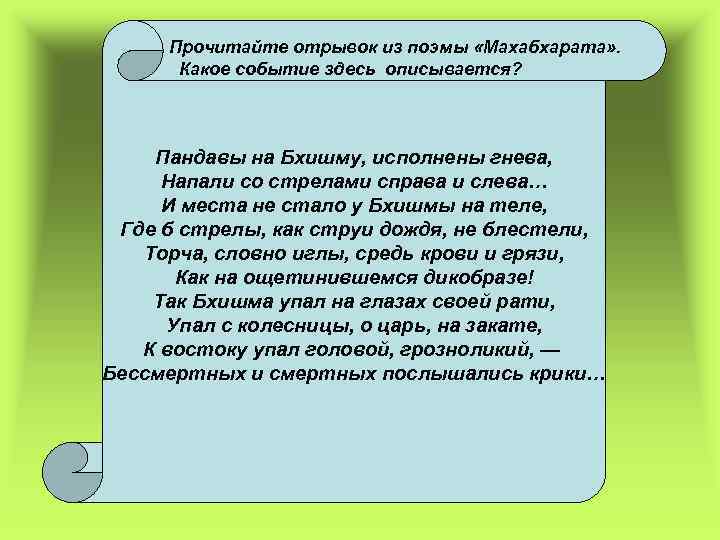 Прочитайте отрывок из поэмы «Махабхарата». Какое событие здесь описывается?

Пандавы на Бхишму, исполнены гнева,
Напали со стрелами справа и слева…
И места не стало у Бхишмы на теле,
Где б стрелы, как струи дождя, не блестели,
Торча, словно иглы, средь крови и грязи,
Как на ощетинившемся дикобразе!
Так Бхишма упал на глазах своей рати,
Упал с колесницы, о царь, на закате,
К востоку упал головой, грозноликий, —
Бессмертных и смертных послышались крики…